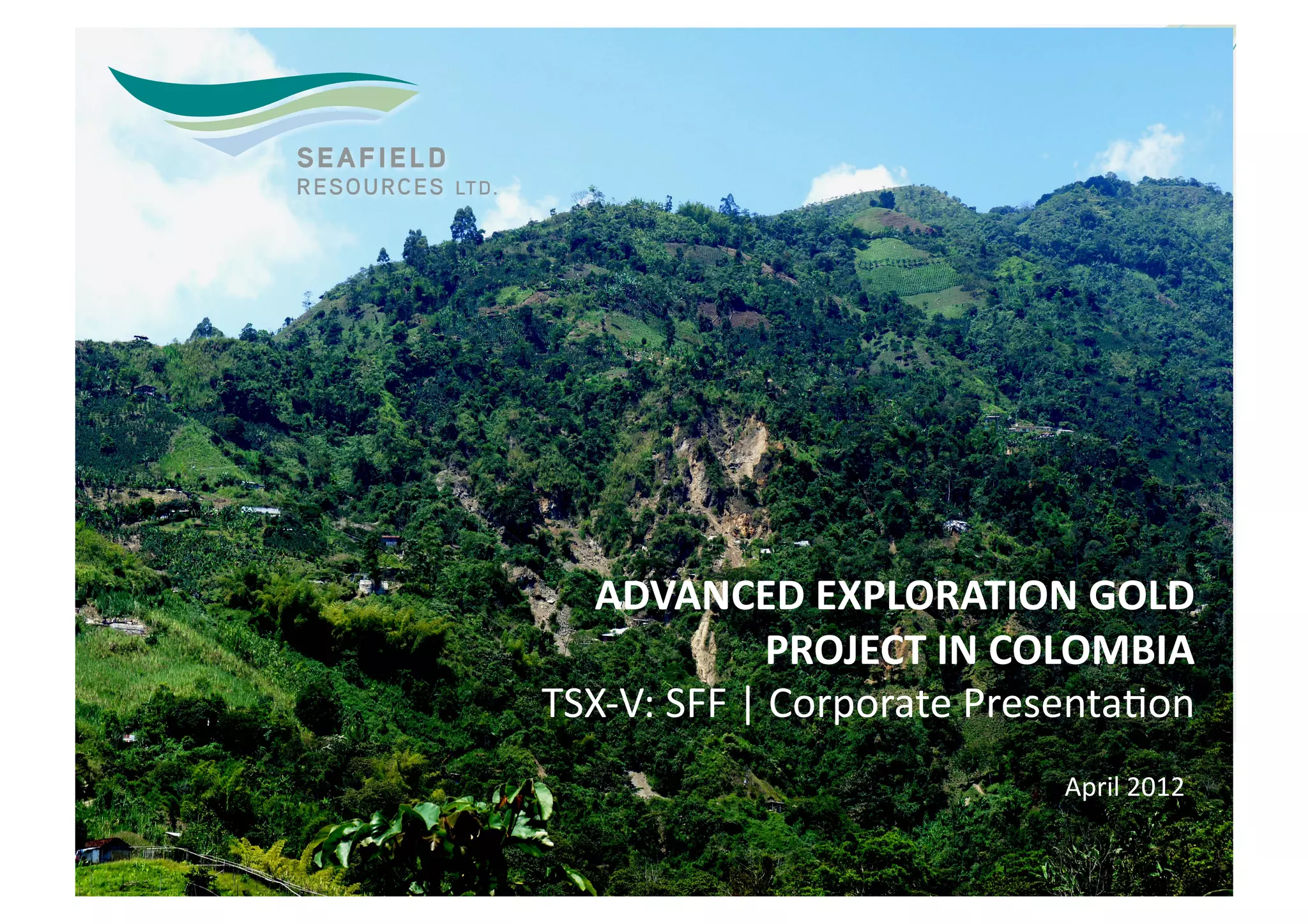 SEAFIELD
RESOURCES LTD.

ADVANCED EXPLORATION GOLD PROJECT IN COLOMBIA

TSX-V: SFF | Corporate Presentation

April 2012